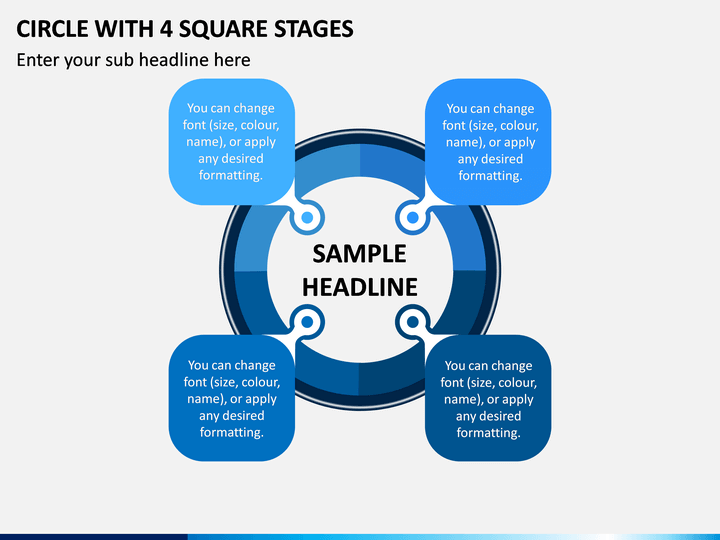 CIRCLE WITH 4 SQUARE STAGES

Enter your sub headline here

You can change font (size, colour, name), or apply any desired formatting.

You can change font (size, colour, name), or apply any desired formatting.

SAMPLE HEADLINE

You can change font (size, colour, name), or apply any desired formatting.

You can change font (size, colour, name), or apply any desired formatting.